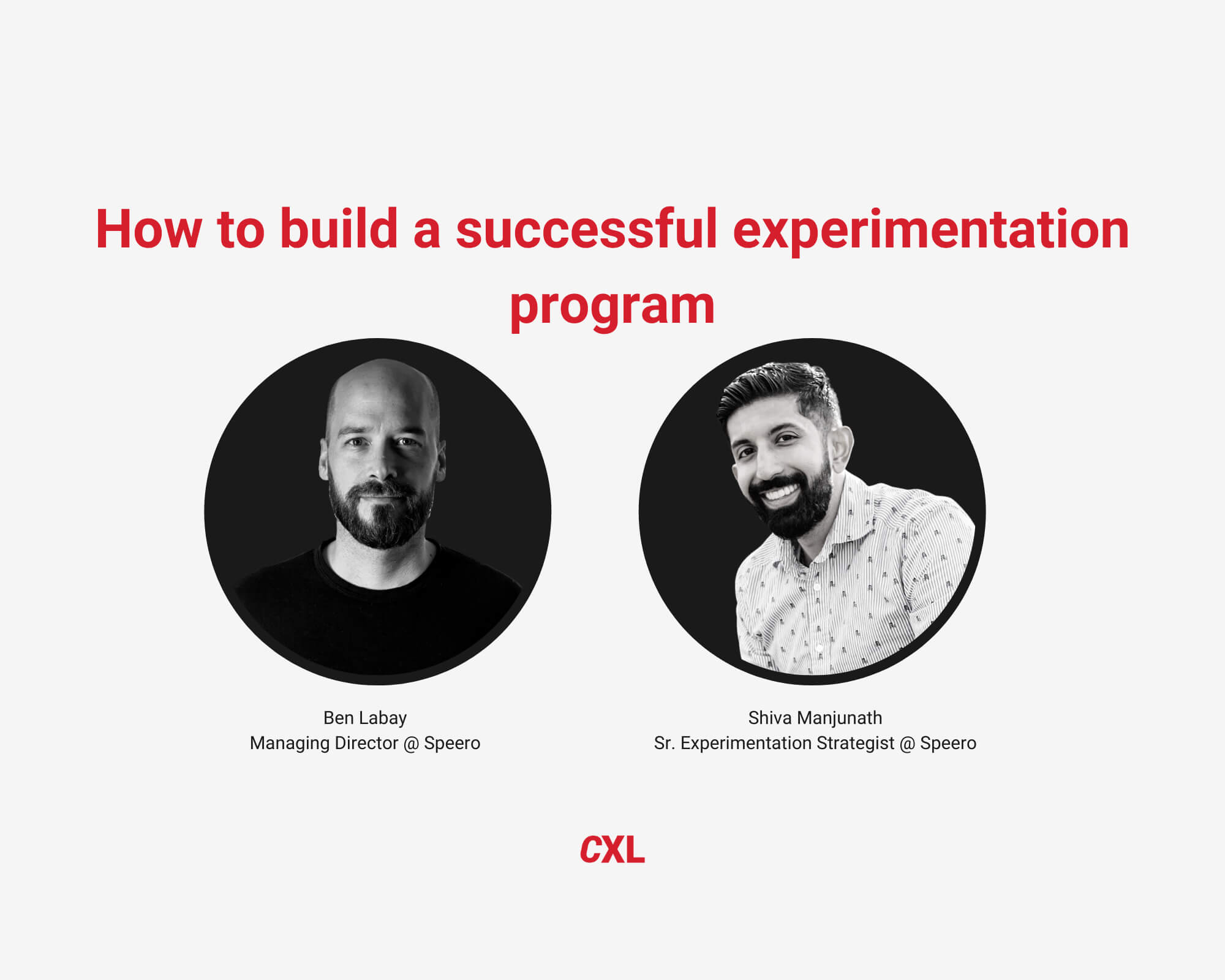 How to build a successful experimentation program

Ben Labay
Managing Director @ Speero

Shiva Manjunath
Sr. Experimentation Strategist @ Speero

CXL